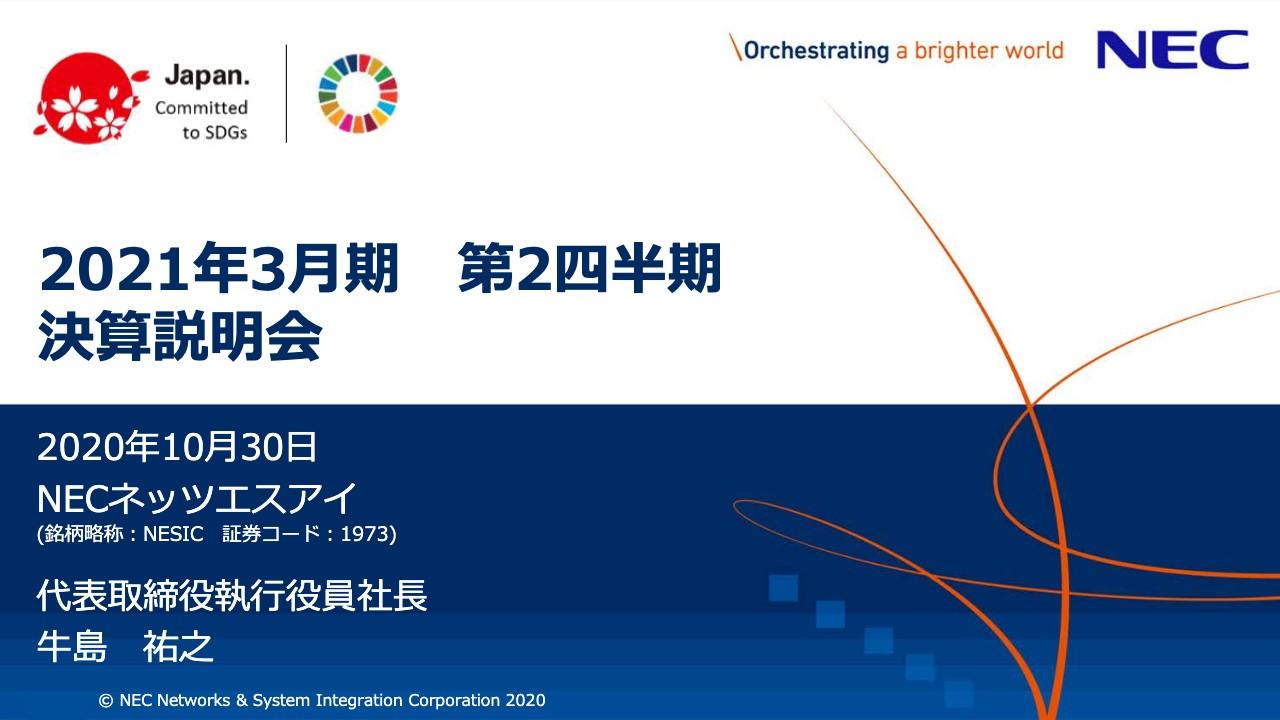 Japan. Committed to SDGs

\Orchestrating a brighter world

NEC

2021年3月期　第2四半期
決算説明会

2020年10月30日
NECネッツエスアイ
(銘柄略称：NESIC　証券コード：1973)

代表取締役執行役員社長
牛島　祐之

© NEC Networks & System Integration Corporation 2020